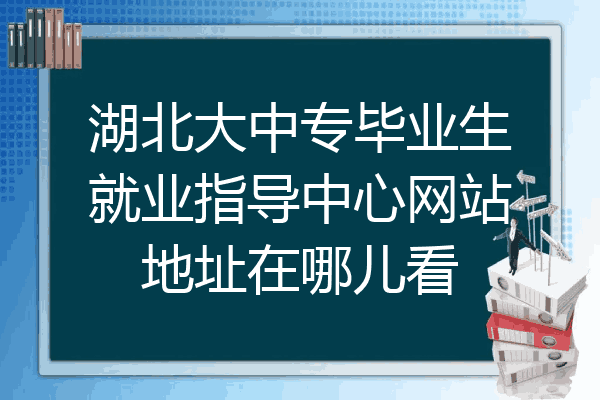 湖北大中专毕业生就业指导中心网站地址在哪儿看